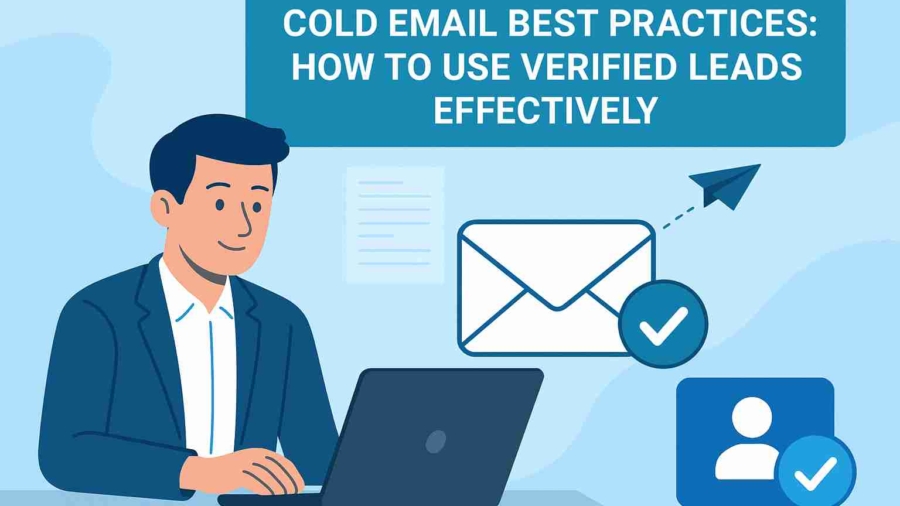 COLD EMAIL BEST PRACTICES: HOW TO USE VERIFIED LEADS EFFECTIVELY